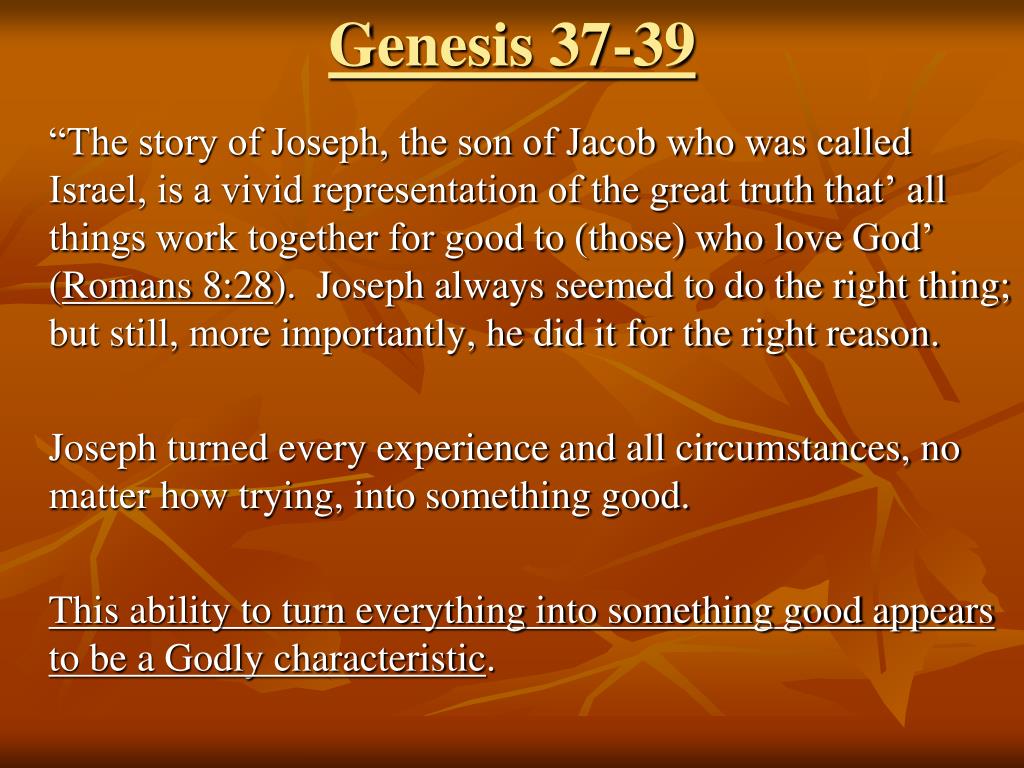 Genesis 37-39

“The story of Joseph, the son of Jacob who was called Israel, is a vivid representation of the great truth that’ all things work together for good to (those) who love God’ (Romans 8:28). Joseph always seemed to do the right thing; but still, more importantly, he did it for the right reason.

Joseph turned every experience and all circumstances, no matter how trying, into something good.

This ability to turn everything into something good appears to be a Godly characteristic.